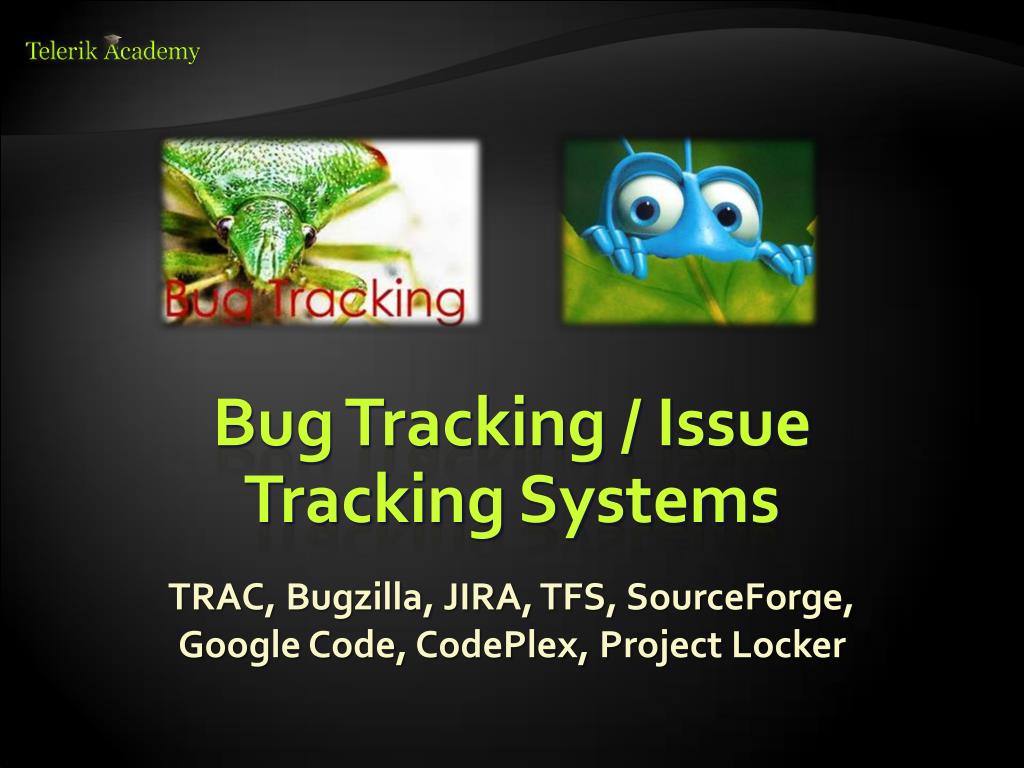 Telerik Academy

Bug Tracking

Bug Tracking / Issue Tracking Systems

TRAC, Bugzilla, JIRA, TFS, SourceForge, Google Code, CodePlex, Project Locker